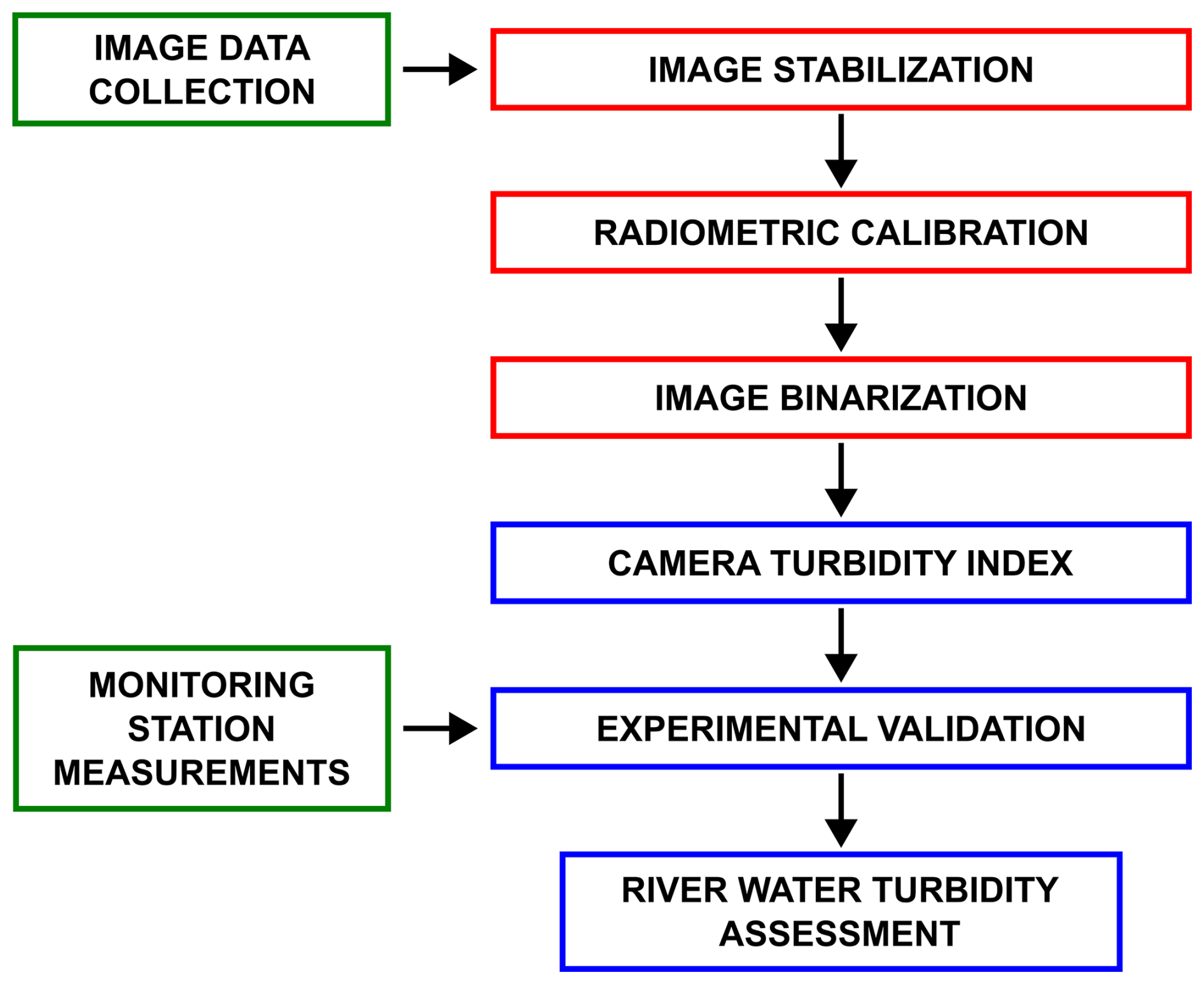 IMAGE DATA COLLECTION

IMAGE STABILIZATION

RADIOMETRIC CALIBRATION

IMAGE BINARIZATION

CAMERA TURBIDITY INDEX

MONITORING STATION MEASUREMENTS

EXPERIMENTAL VALIDATION

RIVER WATER TURBIDITY ASSESSMENT